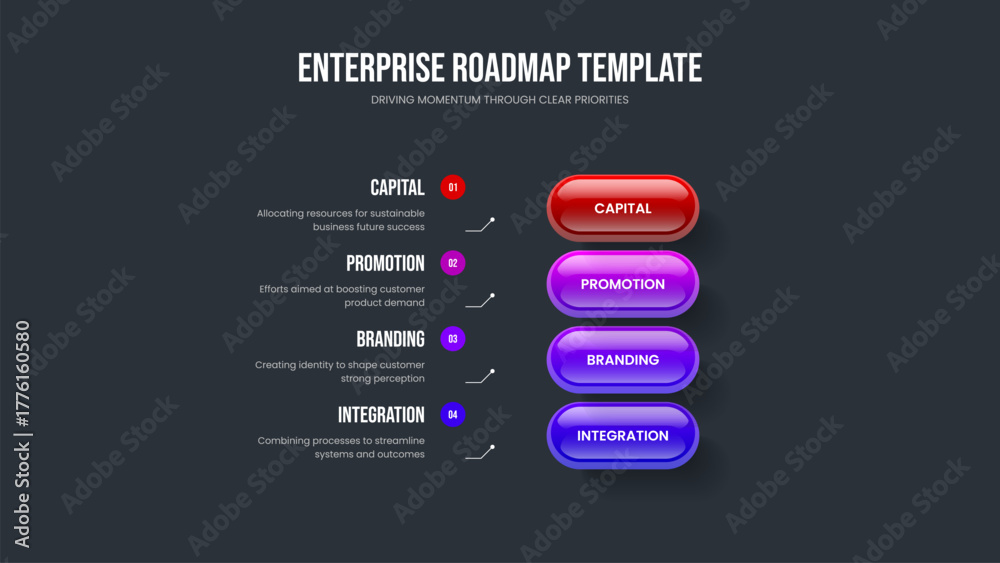 ENTERPRISE ROADMAP TEMPLATE

DRIVING MOMENTUM THROUGH CLEAR PRIORITIES

CAPITAL 01

Allocating resources for sustainable business future success

PROMOTION 02

Efforts aimed at boosting customer product demand

BRANDING 03

Creating identity to shape customer strong perception

INTEGRATION 04

Combining processes to streamline systems and outcomes

CAPITAL

PROMOTION

BRANDING

INTEGRATION

Adobe Stock | #1776160580